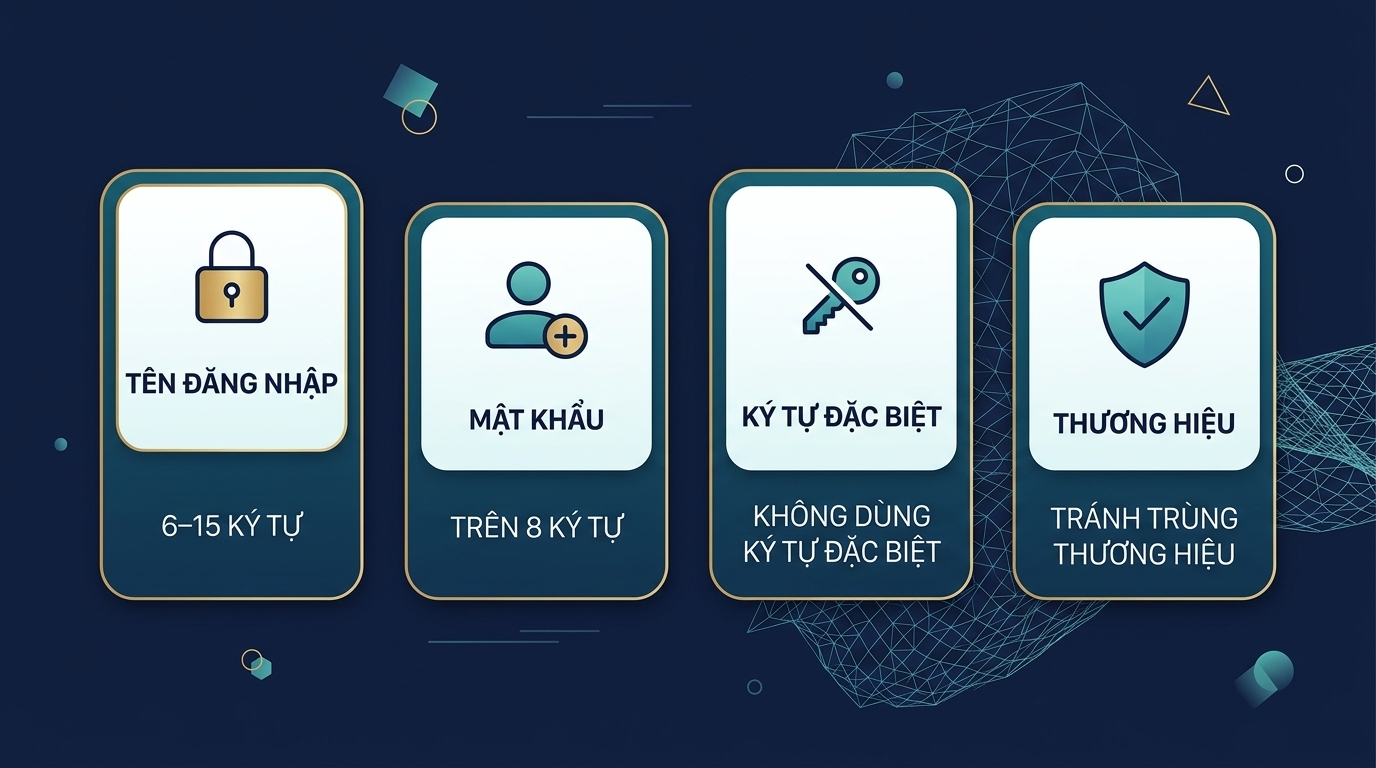 TÊN ĐĂNG NHẬP

6–15 KÝ TỰ

MẬT KHẨU

TRÊN 8 KÝ TỰ

KÝ TỰ ĐẶC BIỆT

KHÔNG DÙNG KÝ TỰ ĐẶC BIỆT

THƯƠNG HIỆU

TRÁNH TRÙNG THƯƠNG HIỆU